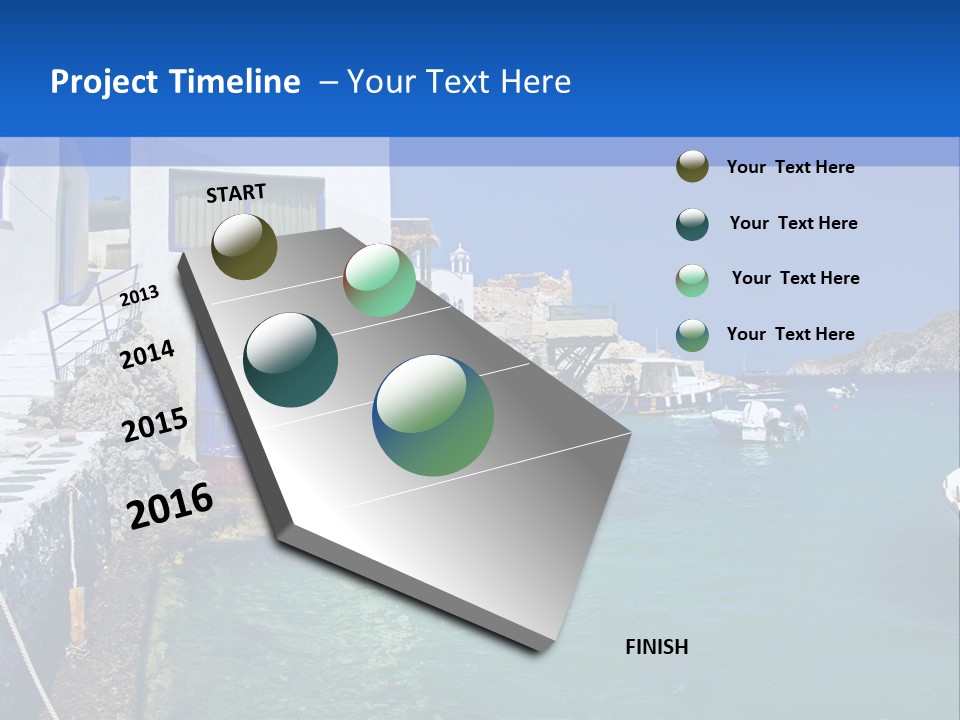 Project Timeline – Your Text Here

START

2013

2014

2015

2016

Your Text Here

Your Text Here

Your Text Here

Your Text Here

FINISH